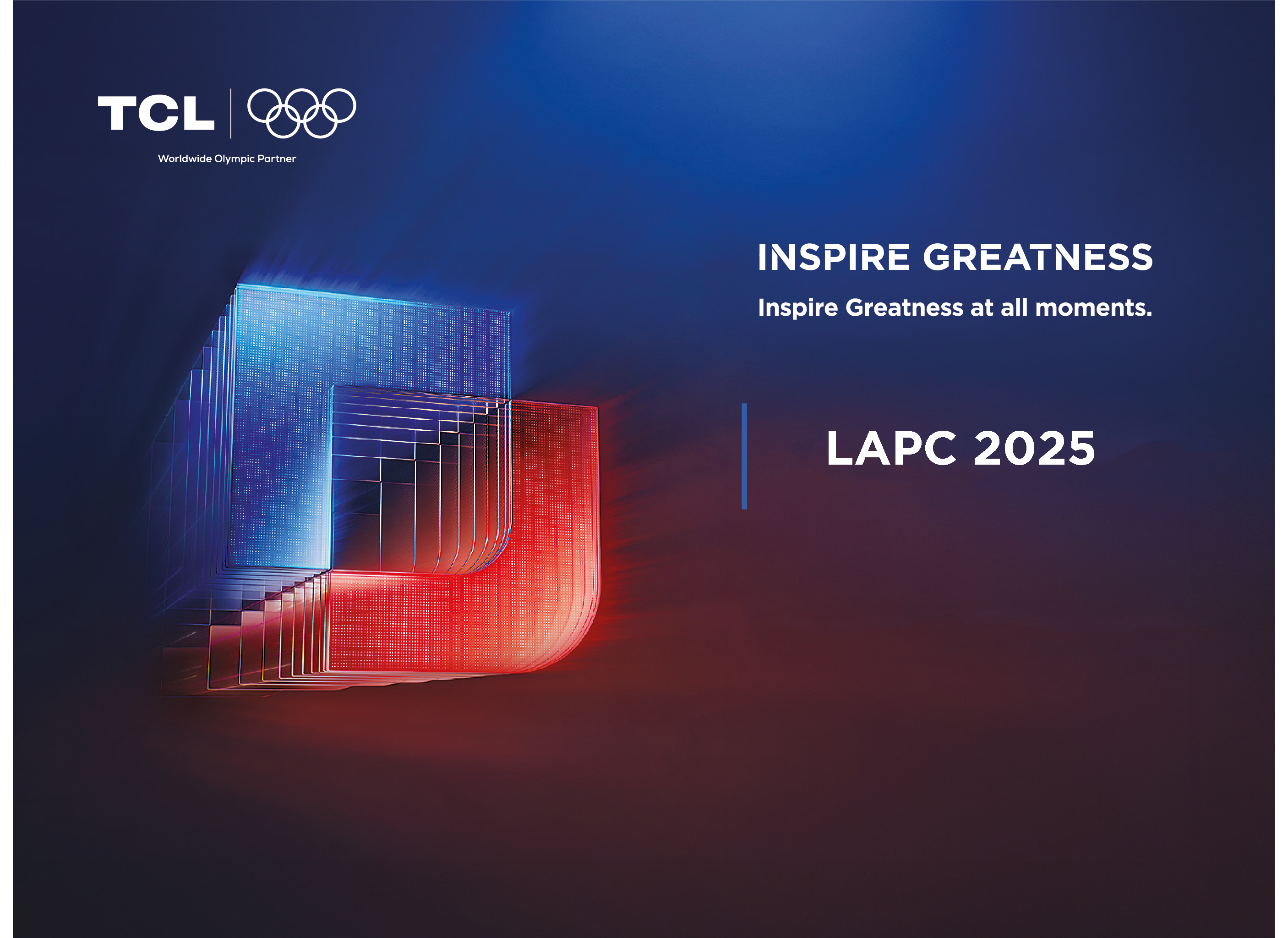 TCL

Worldwide Olympic Partner

INSPIRE GREATNESS

Inspire Greatness at all moments.

LAPC 2025